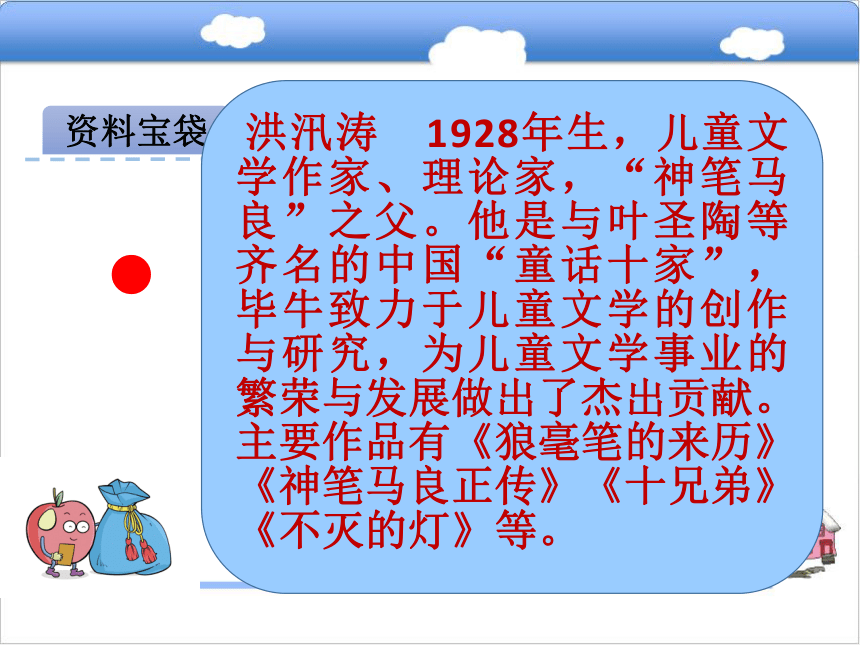 资料宝袋

洪汛涛　1928年生，儿童文学作家、理论家，“神笔马良”之父。他是与叶圣陶等齐名的中国“童话十家”，毕牛致力于儿童文学的创作与研究，为儿童文学事业的繁荣与发展做出了杰出贡献。主要作品有《狼毫笔的来历》《神笔马良正传》《十兄弟》《不灭的灯》等。